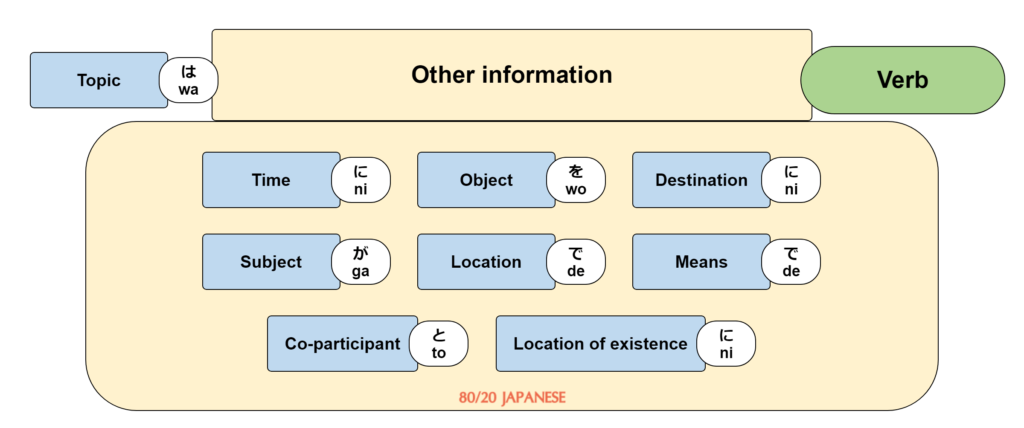 Topic
は
wa

Other information

Verb

Time
に
ni

Object
を
wo

Destination
に
ni

Subject
が
ga

Location
で
de

Means
で
de

Co-participant
と
to

Location of existence
に
ni

80/20 JAPANESE